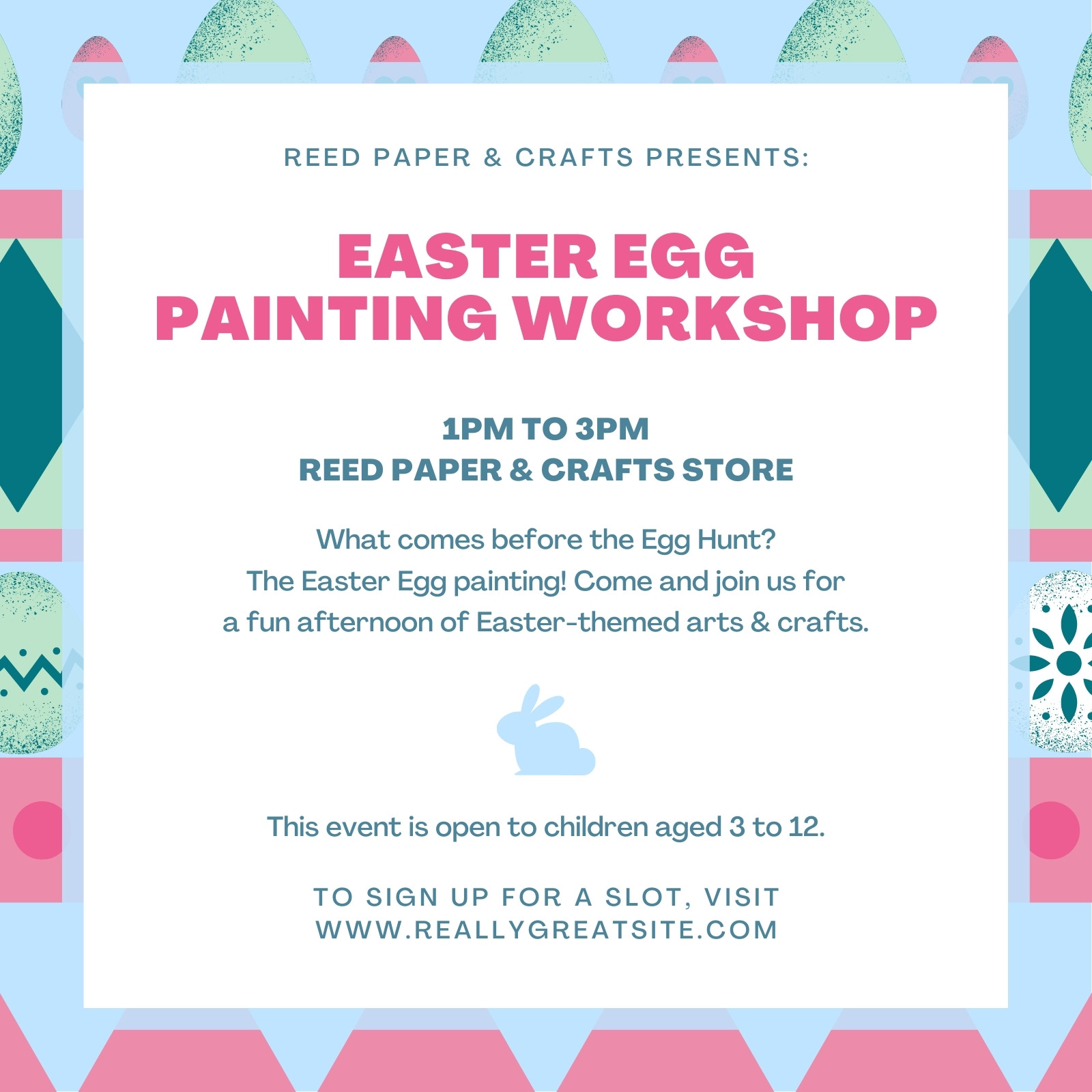 REED PAPER & CRAFTS PRESENTS:

EASTER EGG PAINTING WORKSHOP

1PM TO 3PM
REED PAPER & CRAFTS STORE

What comes before the Egg Hunt? The Easter Egg painting! Come and join us for a fun afternoon of Easter-themed arts & crafts.

This event is open to children aged 3 to 12.

TO SIGN UP FOR A SLOT, VISIT WWW.REALLYGREATSITE.COM